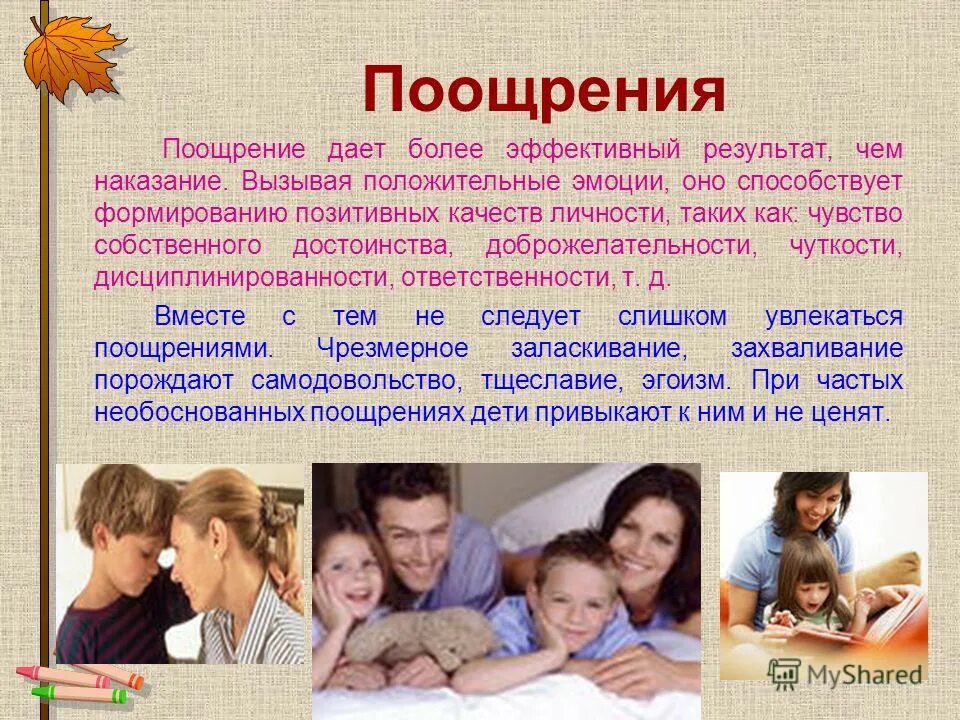 Поощрения

Поощрение дает более эффективный результат, чем наказание. Вызывая положительные эмоции, оно способствует формированию позитивных качеств личности, таких как: чувство собственного достоинства, доброжелательности, чуткости, дисциплинированности, ответственности, т. д.

Вместе с тем не следует слишком увлекаться поощрениями. Чрезмерное заласкивание, захваливание порождают самодовольство, тщеславие, эгоизм. При частых необоснованных поощрениях дети привыкают к ним и не ценят.

MyShared